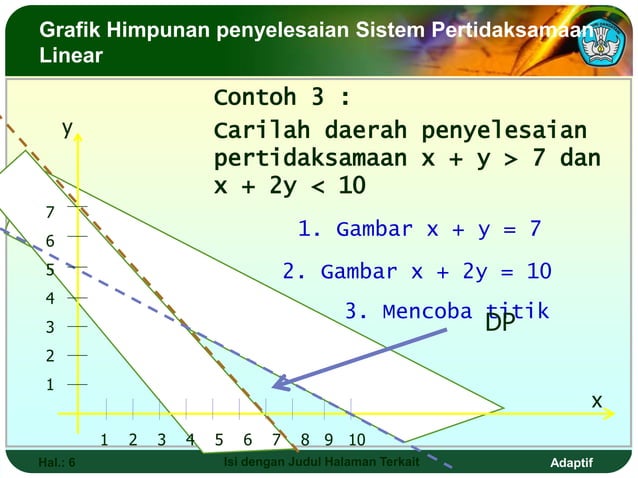 Grafik Himpunan penyelesaian Sistem Pertidaksamaan Linear

Contoh 3 :

Carilah daerah penyelesaian pertidaksamaan x + y > 7 dan x + 2y < 10

1. Gambar x + y = 7

2. Gambar x + 2y = 10

3. Mencoba titik

DP

y

7
6
5
4
3
2
1

x

1 2 3 4 5 6 7 8 9 10

Hal.: 6

Isi dengan Judul Halaman Terkait

Adaptif